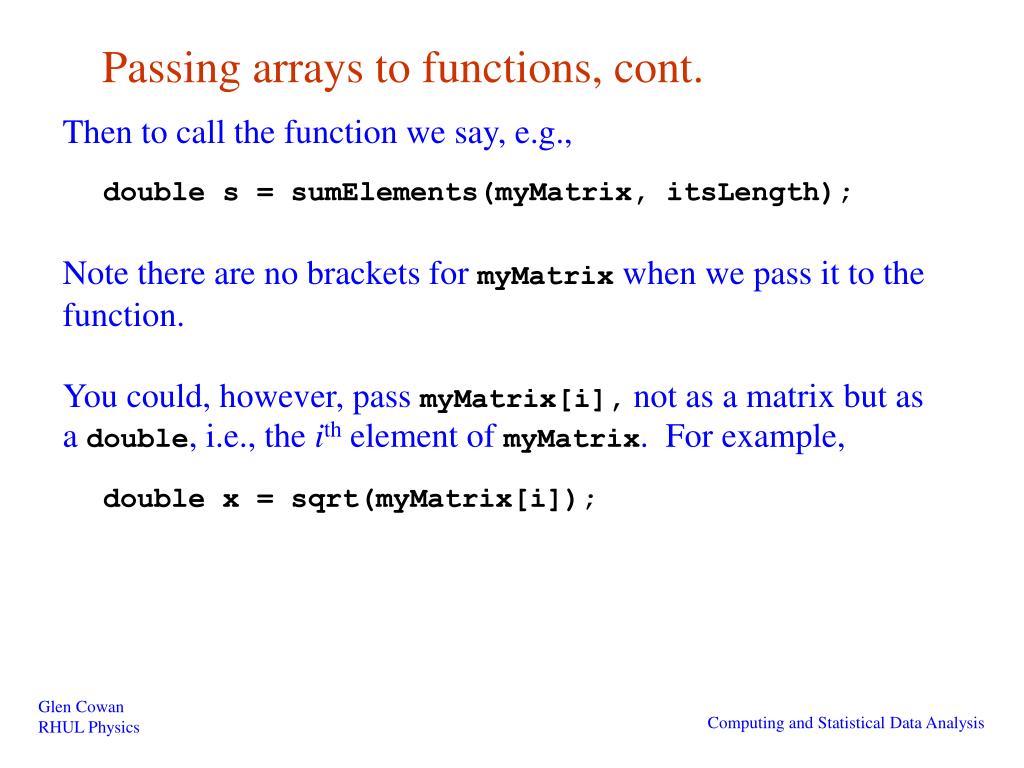 Passing arrays to functions, cont.

Then to call the function we say, e.g.,

double s = sumElements(myMatrix, itsLength);

Note there are no brackets for myMatrix when we pass it to the function.

You could, however, pass myMatrix[i], not as a matrix but as a double, i.e., the $i^{th}$ element of myMatrix. For example,

double x = sqrt(myMatrix[i]);

Glen Cowan
RHUL Physics

Computing and Statistical Data Analysis